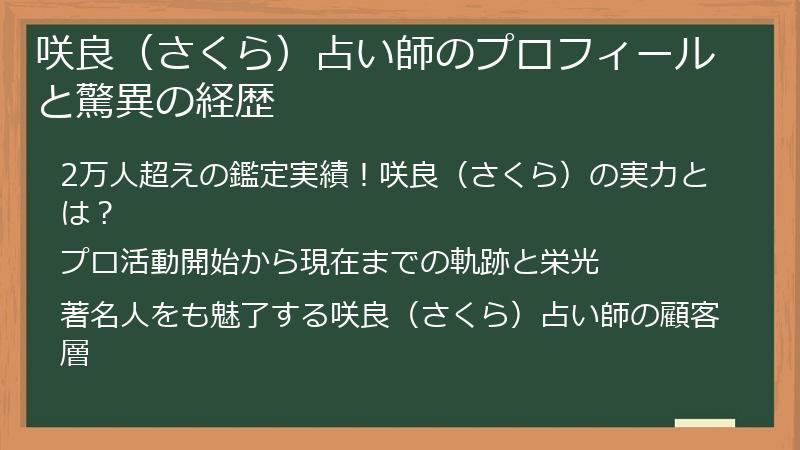 咲良（さくら）占い師のプロフィールと驚異の経歴

2万人超えの鑑定実績！咲良（さくら）の実力とは？

プロ活動開始から現在までの軌跡と栄光

著名人をも魅了する咲良（さくら）占い師の顧客層